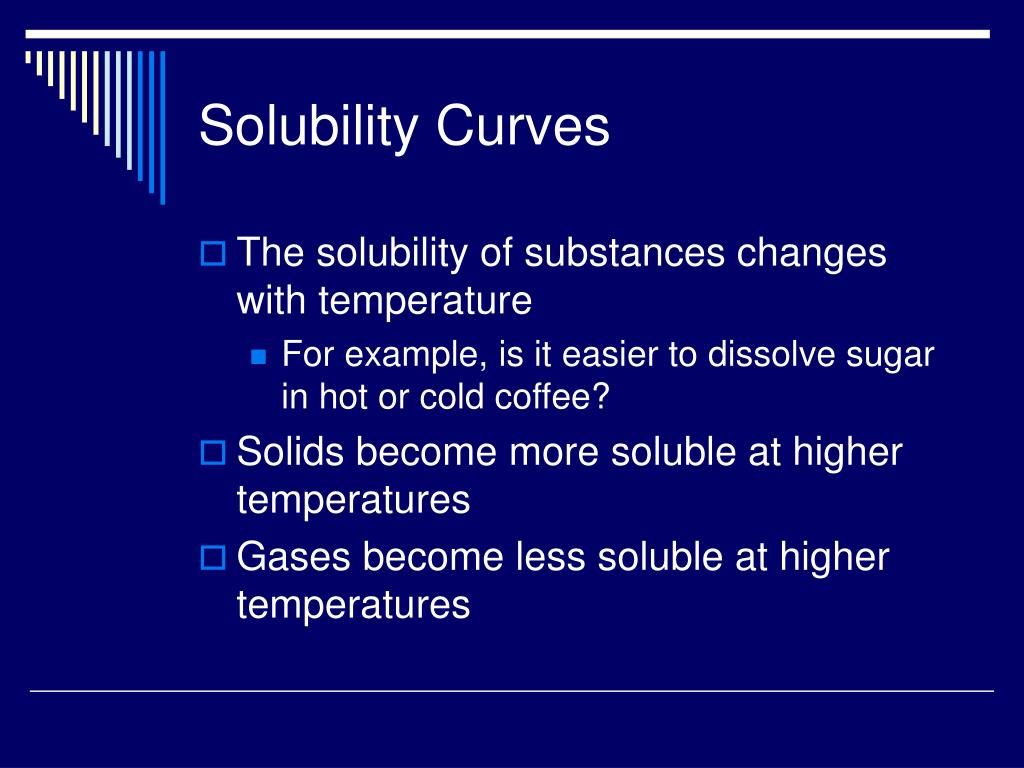 Solubility Curves

The solubility of substances changes with temperature

For example, is it easier to dissolve sugar in hot or cold coffee?

Solids become more soluble at higher temperatures

Gases become less soluble at higher temperatures